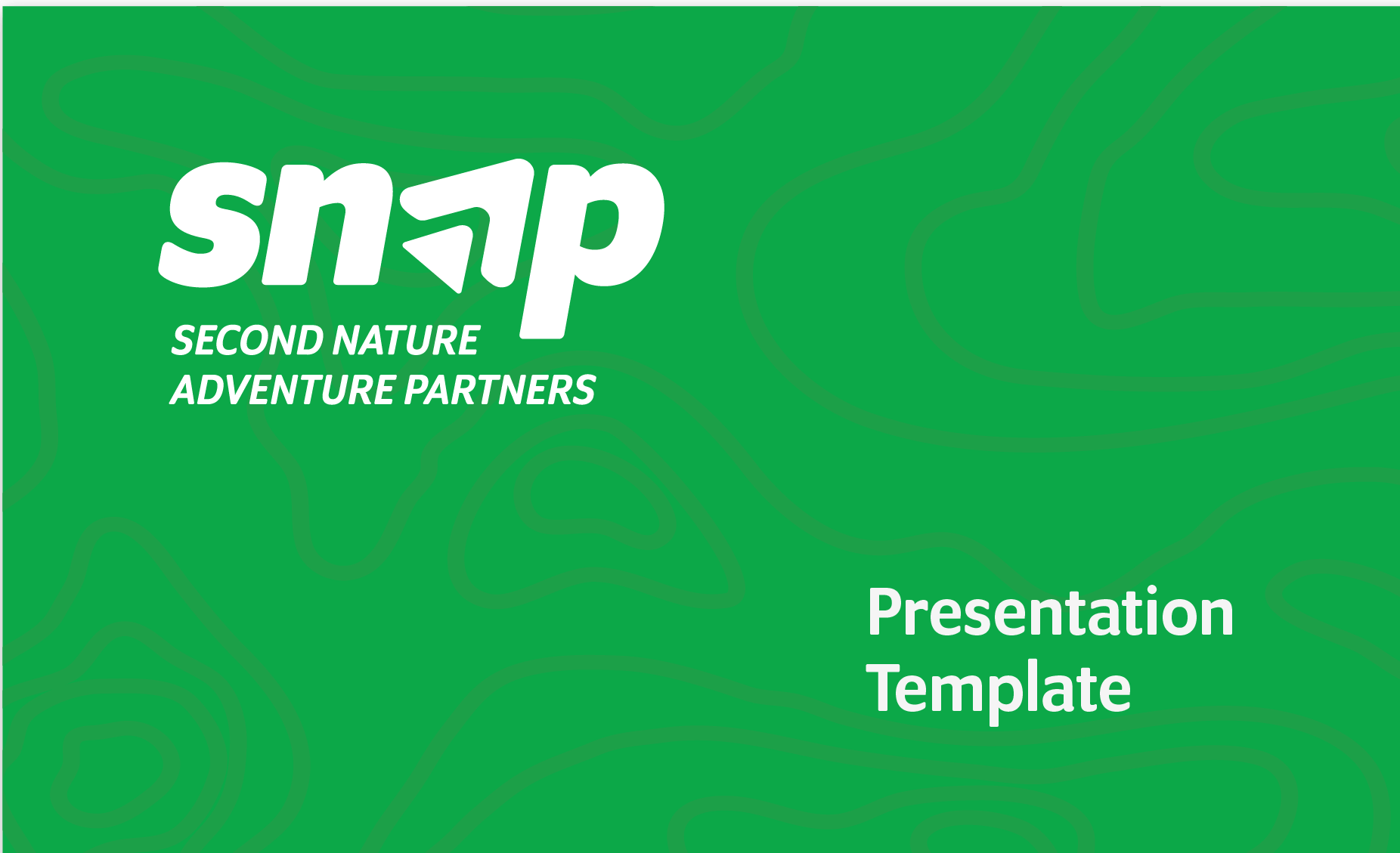 snap

SECOND NATURE
ADVENTURE PARTNERS

Presentation
Template